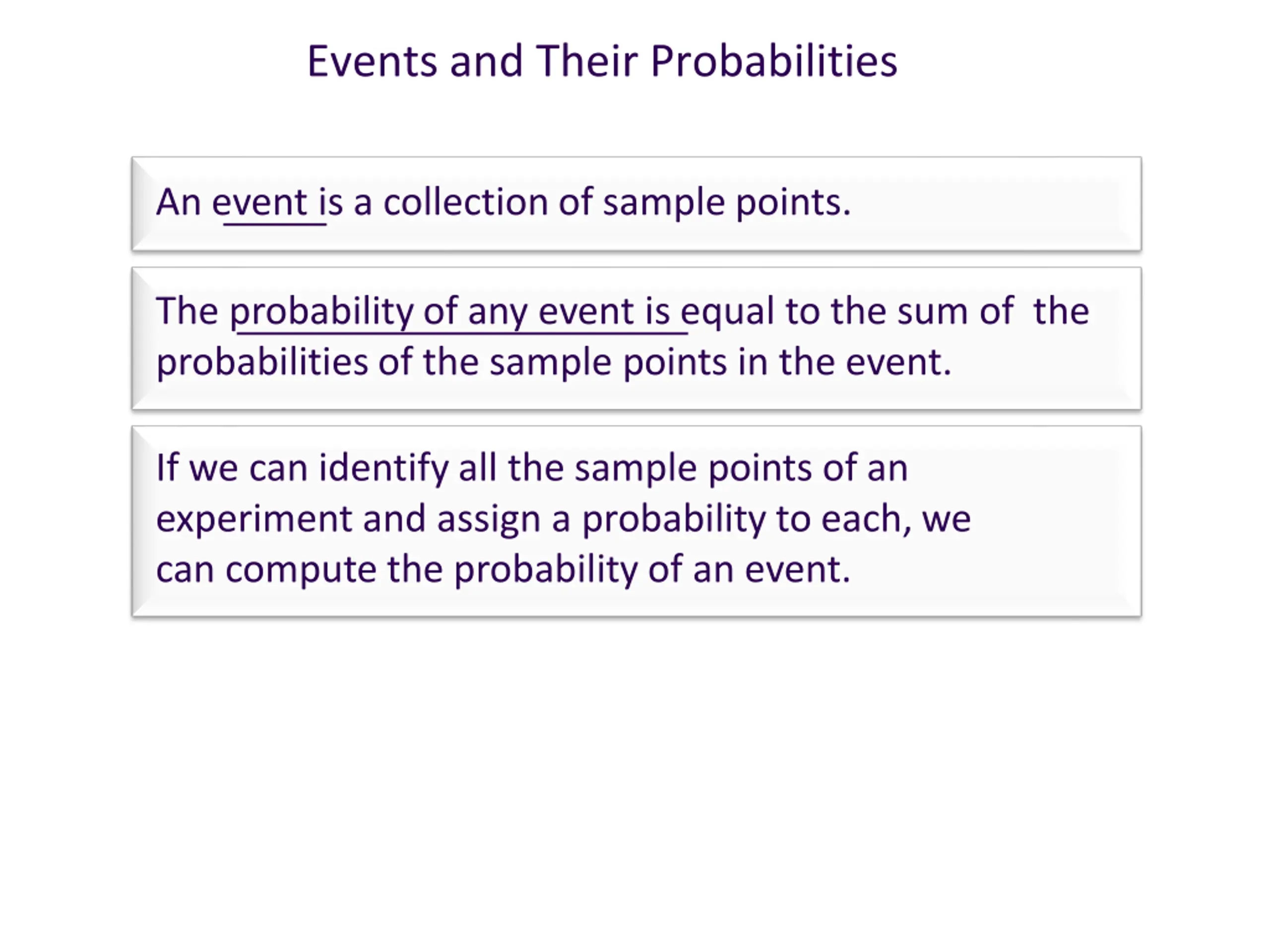 Events and Their Probabilities

An event is a collection of sample points.

The probability of any event is equal to the sum of the probabilities of the sample points in the event.

If we can identify all the sample points of an experiment and assign a probability to each, we can compute the probability of an event.